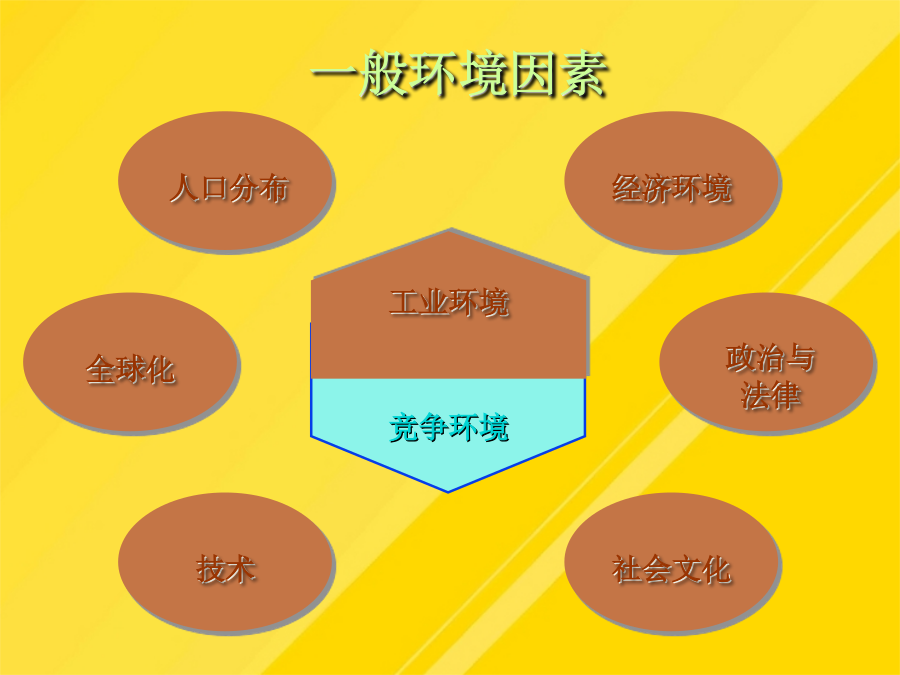 一般环境因素

人口分布

经济环境

工业环境

全球化

政治与法律

竞争环境

技术

社会文化